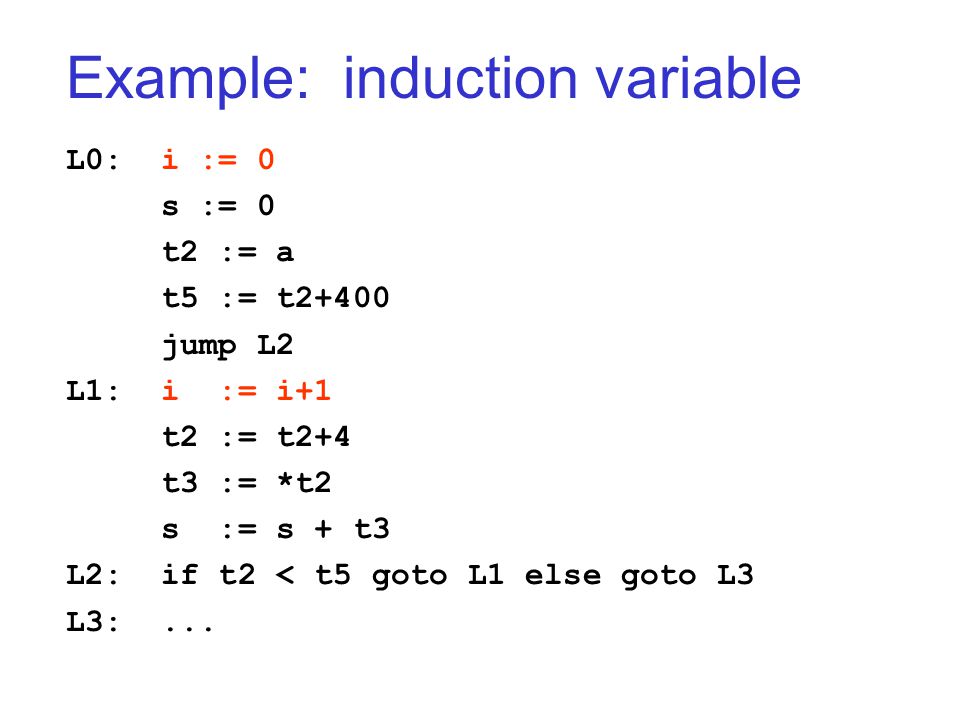 Example: induction variable

L0: i := 0
s := 0
t2 := a
t5 := t2+400
jump L2
L1: i := i+1
t2 := t2+4
t3 := *t2
s := s + t3
L2: if t2 < t5 goto L1 else goto L3
L3: ...